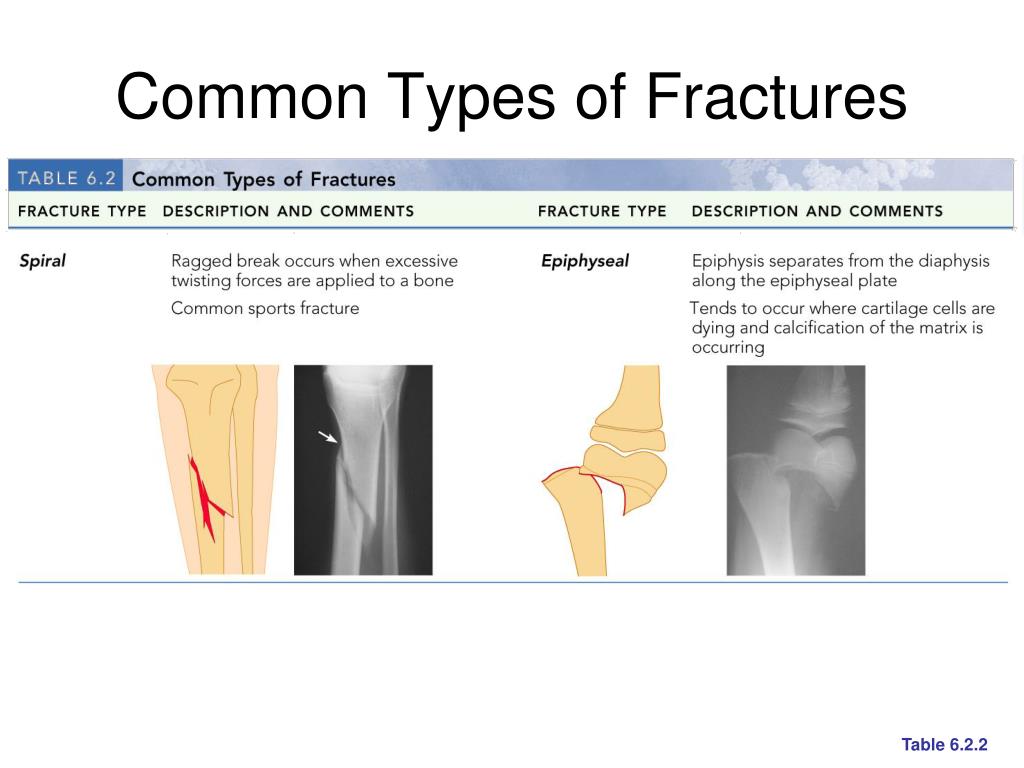 Common Types of Fractures

TABLE 6.2 Common Types of Fractures

| FRACTURE TYPE | DESCRIPTION AND COMMENTS | FRACTURE TYPE | DESCRIPTION AND COMMENTS |
|---|---|---|---|
| Spiral | Ragged break occurs when excessive twisting forces are applied to a bone<br>Common sports fracture | Epiphyseal | Epiphysis separates from the diaphysis along the epiphyseal plate<br>Tends to occur where cartilage cells are dying and calcification of the matrix is occurring |

Table 6.2.2